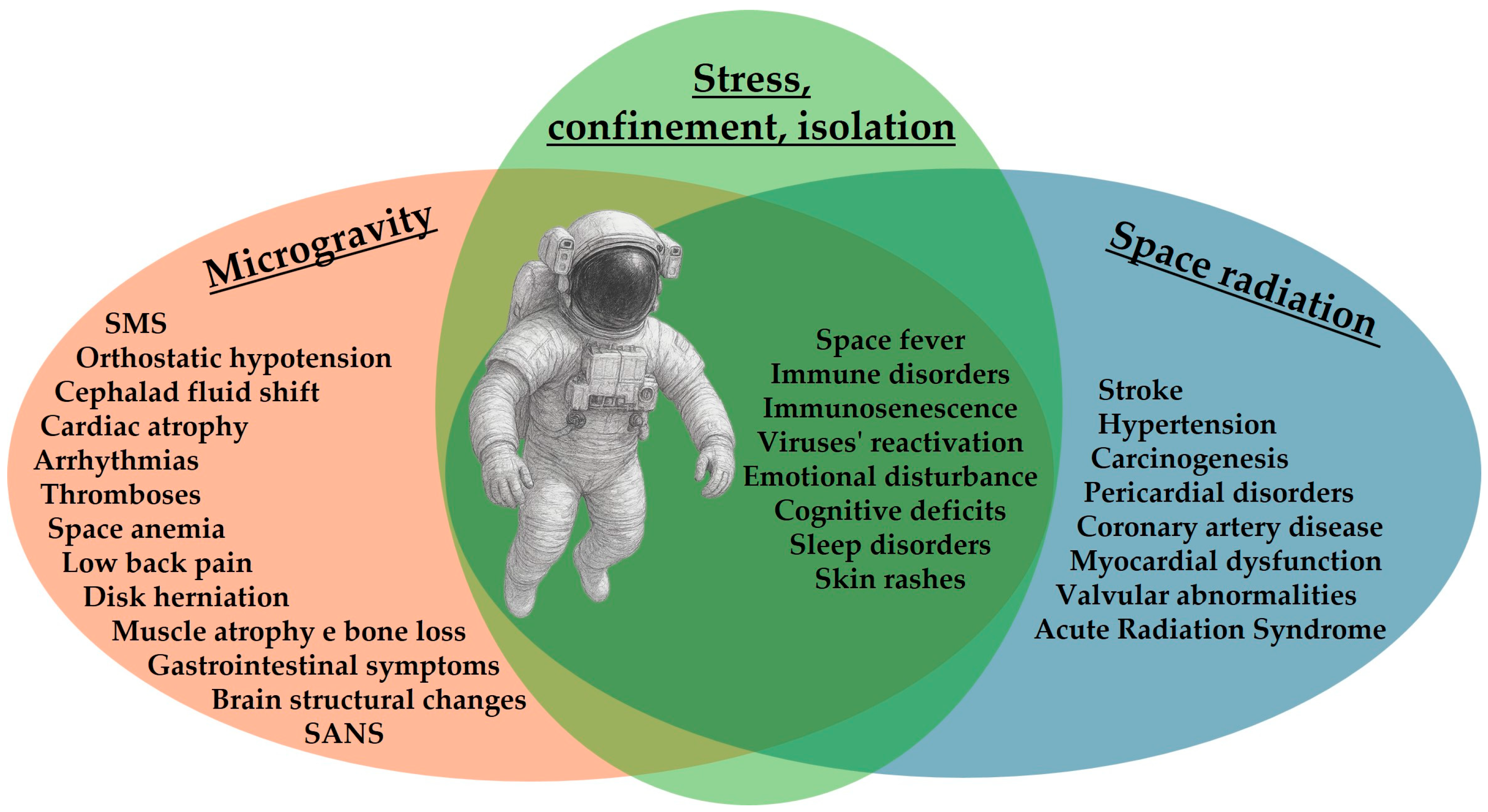 Stress, confinement, isolation

Microgravity

SMS
Orthostatic hypotension
Cephalad fluid shift
Cardiac atrophy
Arrhythmias
Thromboses
Space anemia
Low back pain
Disk herniation
Muscle atrophy e bone loss
Gastrointestinal symptoms
Brain structural changes
SANS

Space fever
Immune disorders
Immunosenescence
Viruses' reactivation
Emotional disturbance
Cognitive deficits
Sleep disorders
Skin rashes

Space radiation

Stroke
Hypertension
Carcinogenesis
Pericardial disorders
Coronary artery disease
Myocardial dysfunction
Valvular abnormalities
Acute Radiation Syndrome